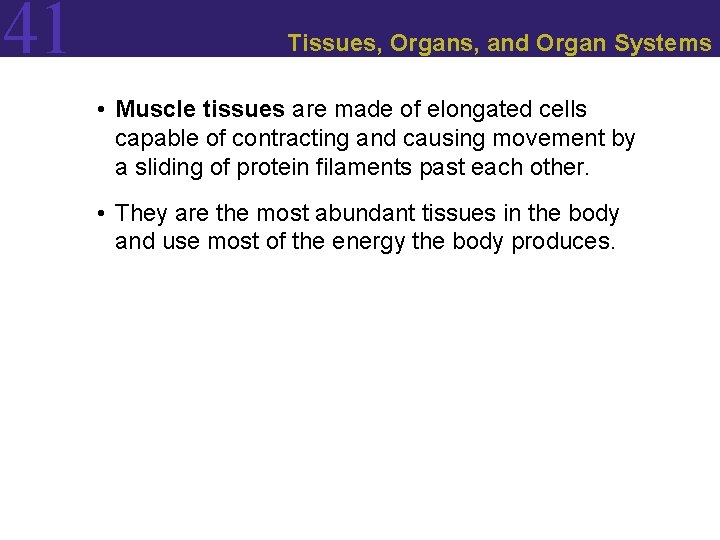 41

Tissues, Organs, and Organ Systems

• Muscle tissues are made of elongated cells capable of contracting and causing movement by a sliding of protein filaments past each other.

• They are the most abundant tissues in the body and use most of the energy the body produces.